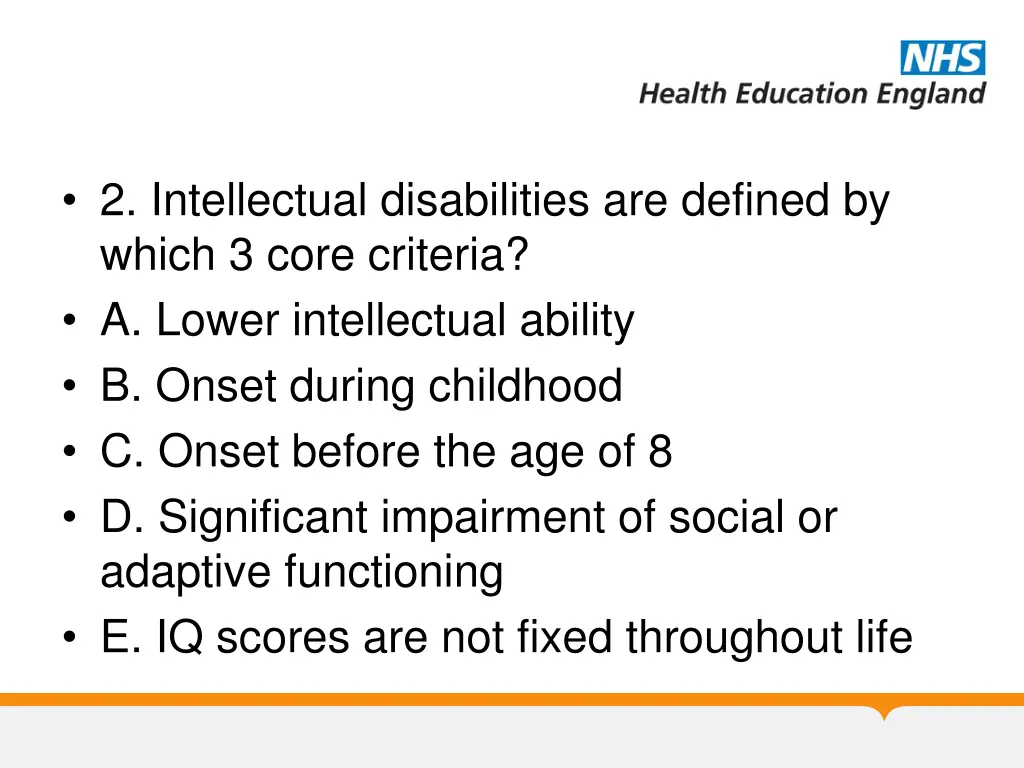 NHS
Health Education England

• 2. Intellectual disabilities are defined by which 3 core criteria?
• A. Lower intellectual ability
• B. Onset during childhood
• C. Onset before the age of 8
• D. Significant impairment of social or adaptive functioning
• E. IQ scores are not fixed throughout life